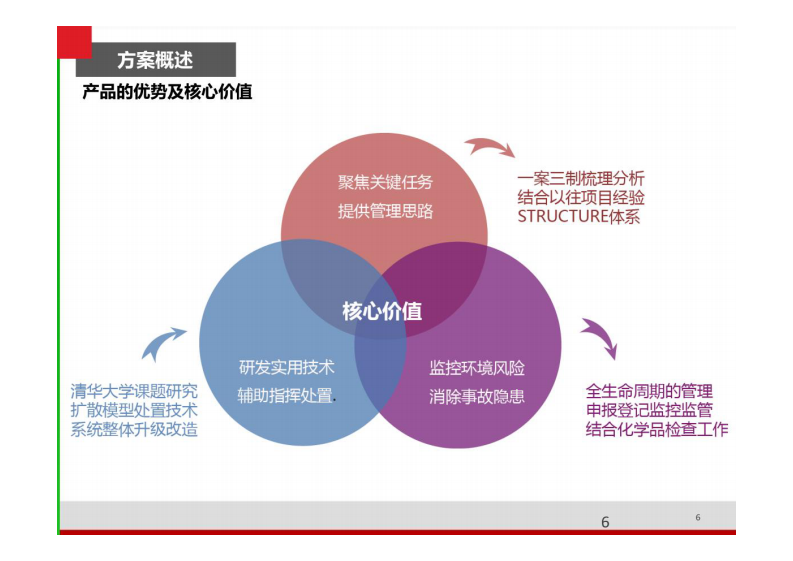 方案概述

产品的优势及核心价值

聚焦关键任务
提供管理思路

一案三制梳理分析
结合以往项目经验
STRUCTURE体系

核心价值

研发实用技术
辅助指挥处置.

监控环境风险
消除事故隐患

清华大学课题研究
扩散模型处置技术
系统整体升级改造

全生命周期的管理
申报登记监控监管
结合化学品检查工作

6

6